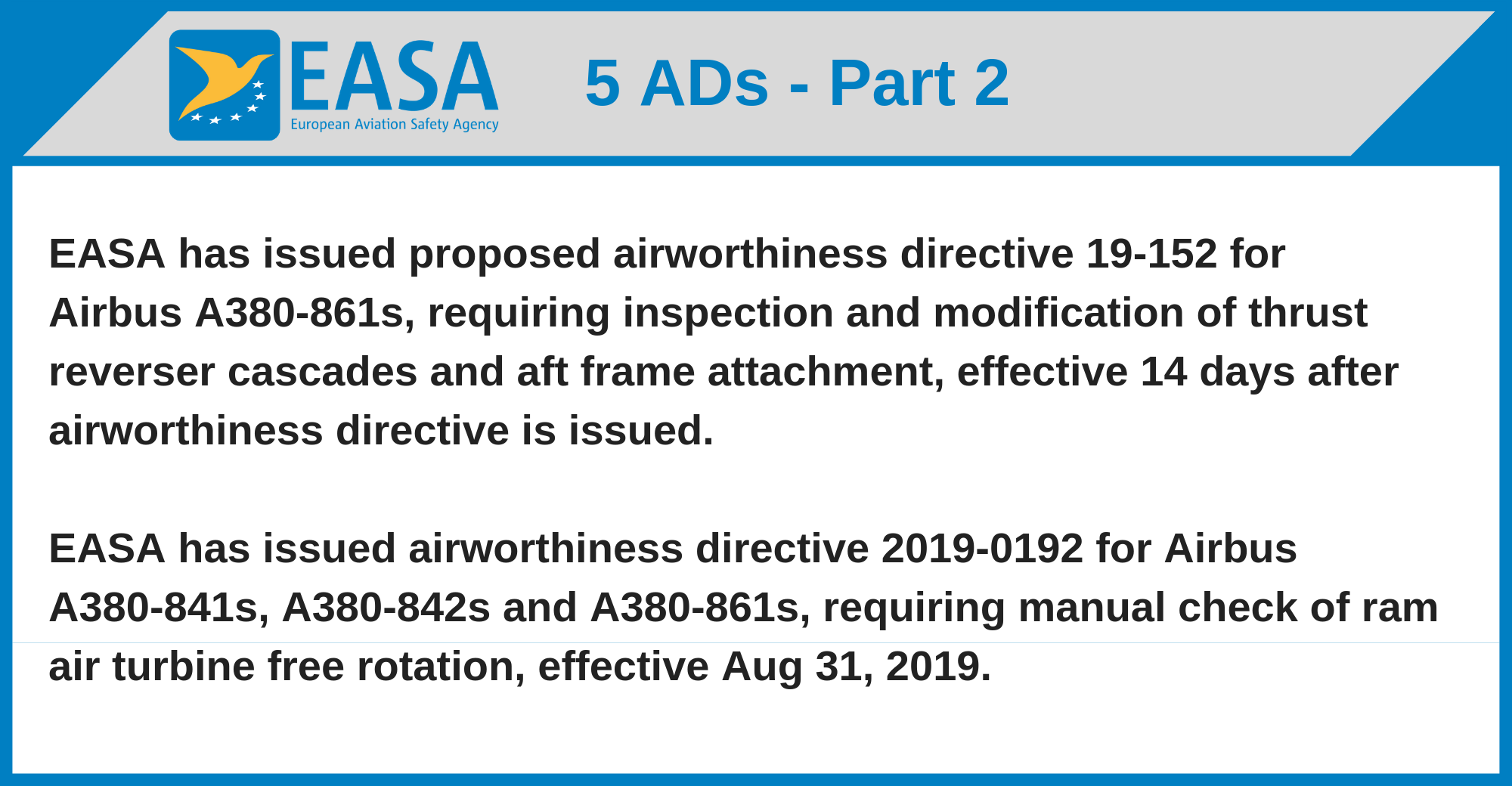 EASA
European Aviation Safety Agency

5 ADs - Part 2

EASA has issued proposed airworthiness directive 19-152 for Airbus A380-861s, requiring inspection and modification of thrust reverser cascades and aft frame attachment, effective 14 days after airworthiness directive is issued.

EASA has issued airworthiness directive 2019-0192 for Airbus A380-841s, A380-842s and A380-861s, requiring manual check of ram air turbine free rotation, effective Aug 31, 2019.